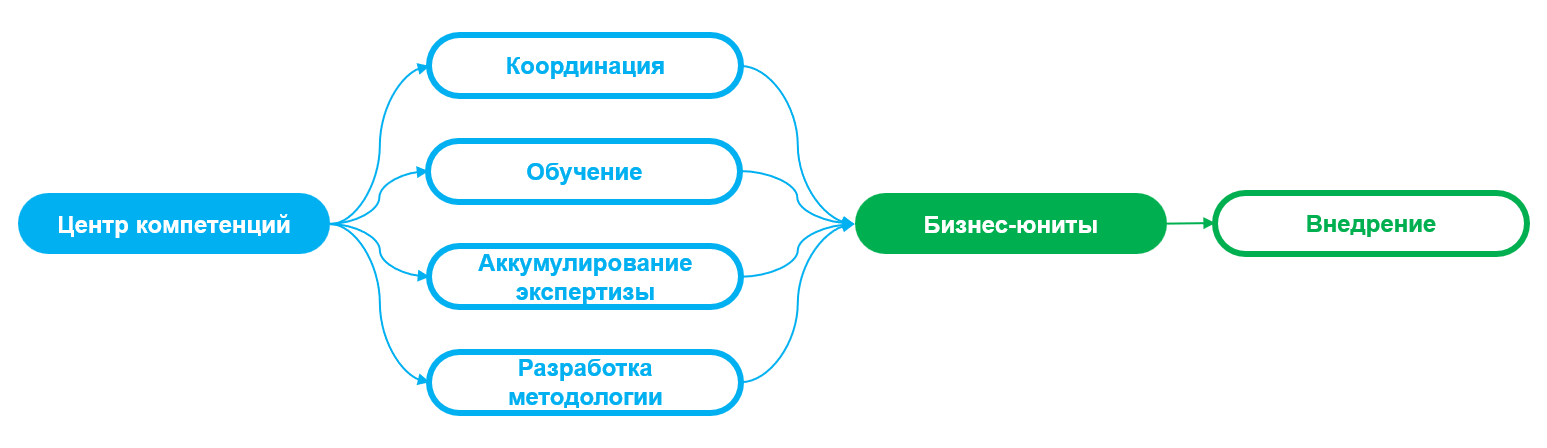 Центр компетенций

Координация

Обучение

Аккумулирование экспертизы

Разработка методологии

Бизнес-юниты

Внедрение